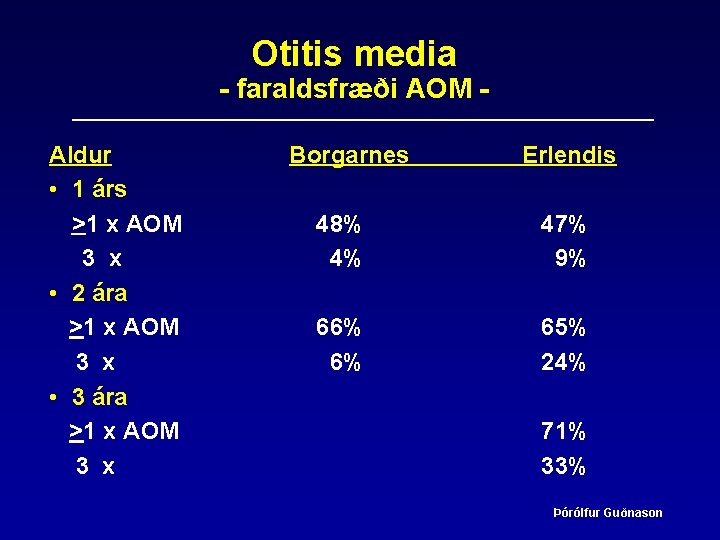 Otitis media
- faraldsfræði AOM -

| Aldur | Borgarnes | Erlendis |
|---|---|---|
| • 1 árs | | |
| $\geq$1 x AOM | 48% | 47% |
| 3 x | 4% | 9% |
| • 2 ára | | |
| $\geq$1 x AOM | 66% | 65% |
| 3 x | 6% | 24% |
| • 3 ára | | |
| $\geq$1 x AOM | | 71% |
| 3 x | | 33% |

Þórólfur Guðnason